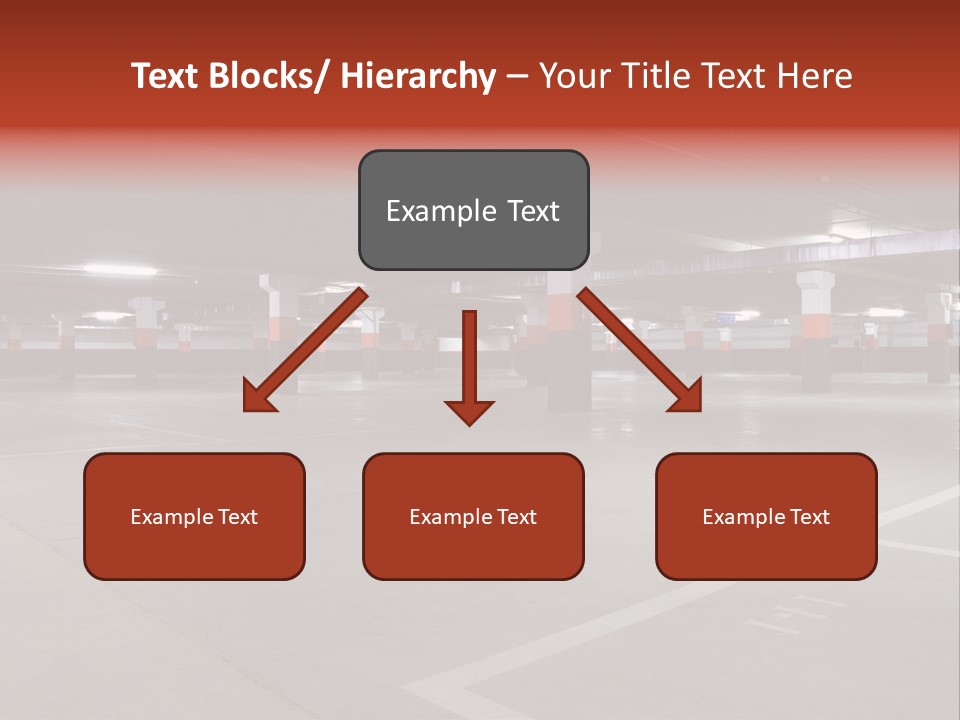 Text Blocks/ Hierarchy – Your Title Text Here

Example Text

Example Text

Example Text

Example Text